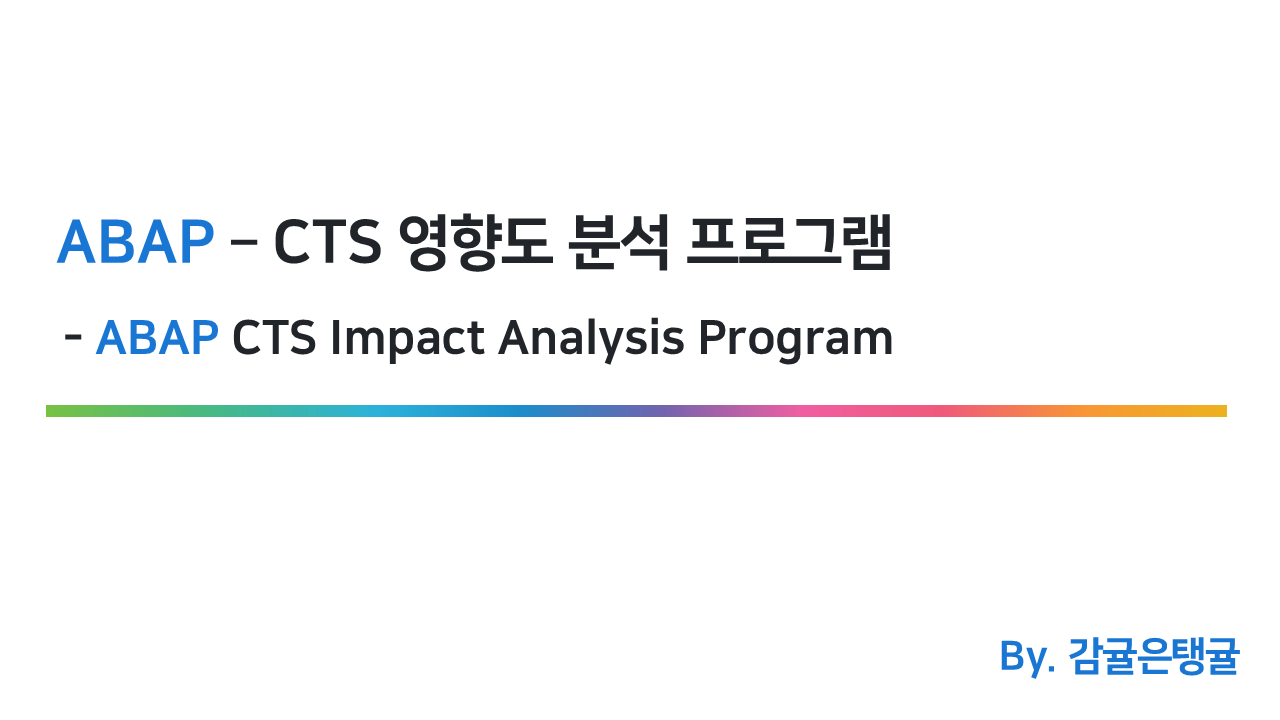 ABAP – CTS 영향도 분석 프로그램

- ABAP CTS Impact Analysis Program

By. 감귤은탱귤